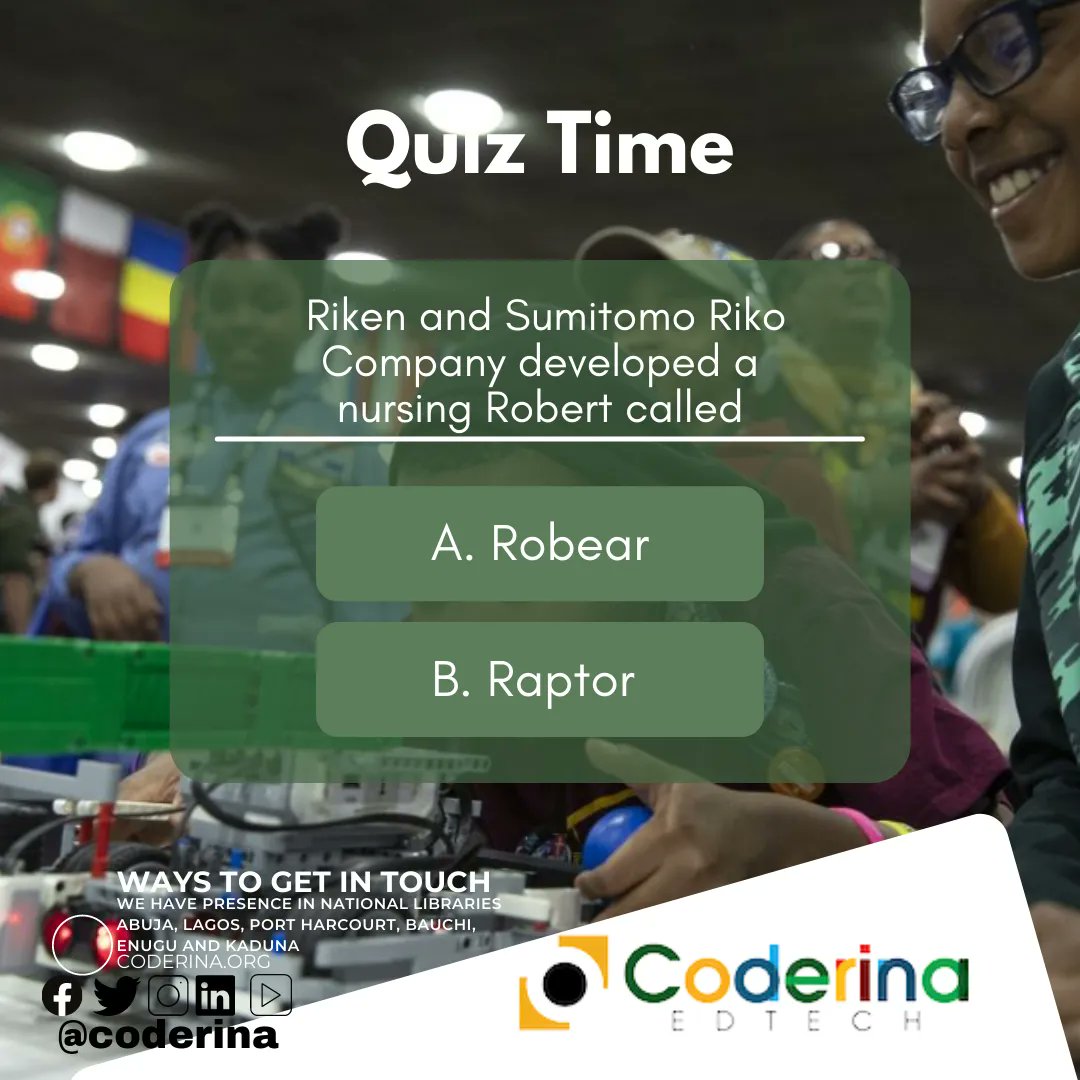 Quiz Time

Riken and Sumitomo Riko Company developed a nursing Robert called

A. Robear

B. Raptor

WAYS TO GET IN TOUCH
WE HAVE PRESENCE IN NATIONAL LIBRARIES ABUJA, LAGOS, PORT HARCOURT, BAUCHI, ENUGU AND KADUNA
CODERINA.ORG

@coderina

Coderina
EDTECH